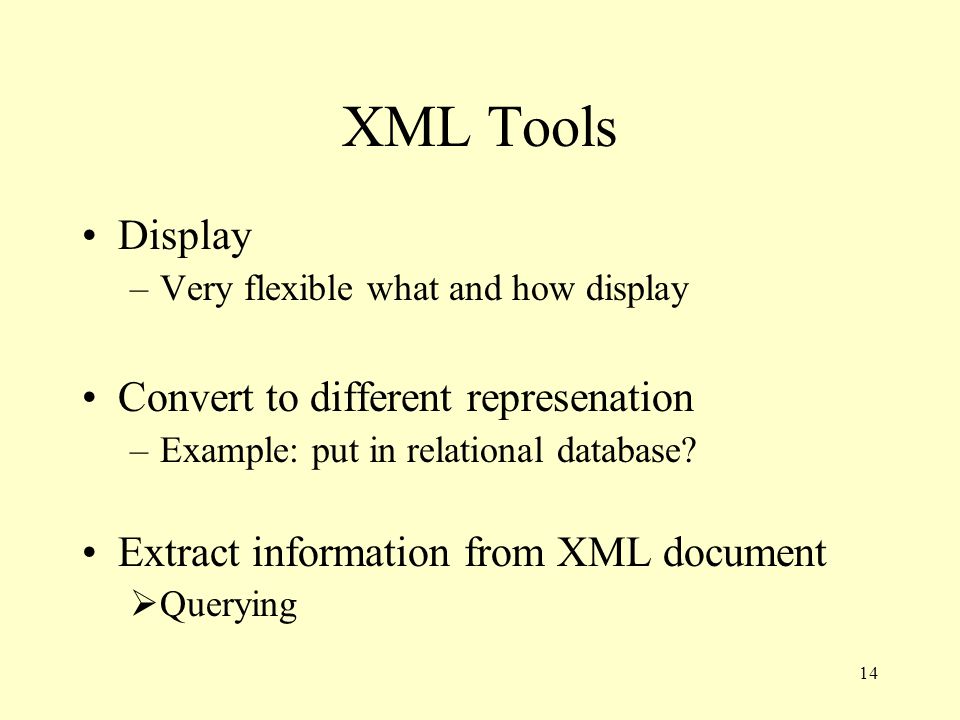 XML Tools

• Display
– Very flexible what and how display

• Convert to different represenation
– Example: put in relational database?

• Extract information from XML document
➢Querying

14